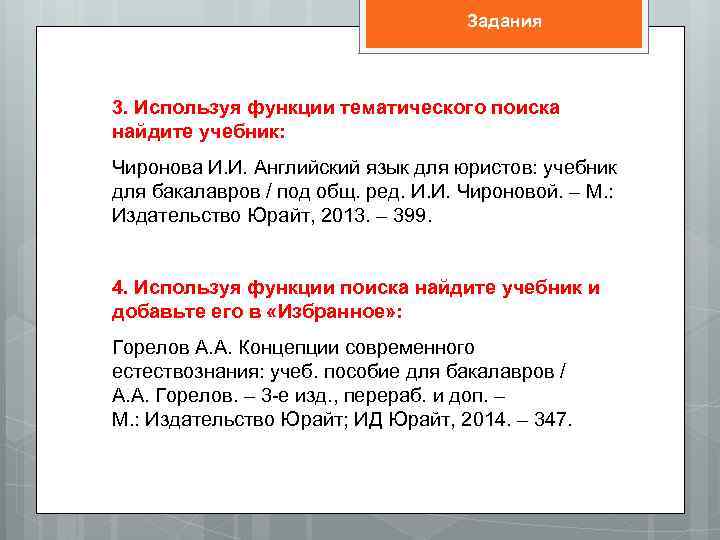 Задания

3. Используя функции тематического поиска найдите учебник:

Чиронова И.И. Английский язык для юристов: учебник для бакалавров / под общ. ред. И.И. Чироновой. – М.: Издательство Юрайт, 2013. – 399.

4. Используя функции поиска найдите учебник и добавьте его в «Избранное»:

Горелов А.А. Концепции современного естествознания: учеб. пособие для бакалавров / А.А. Горелов. – 3-е изд., перераб. и доп. – М.: Издательство Юрайт; ИД Юрайт, 2014. – 347.